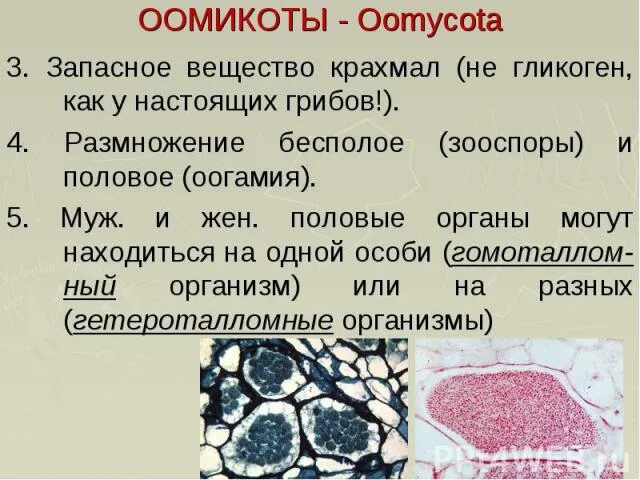 ООМИКОТЫ - Oomycota

3. Запасное вещество крахмал (не гликоген, как у настоящих грибов!).

4. Размножение бесполое (зооспоры) и половое (оогамия).

5. Муж. и жен. половые органы могут находиться на одной особи (гомоталломный организм) или на разных (гетероталломные организмы)

PPTWEB.ru